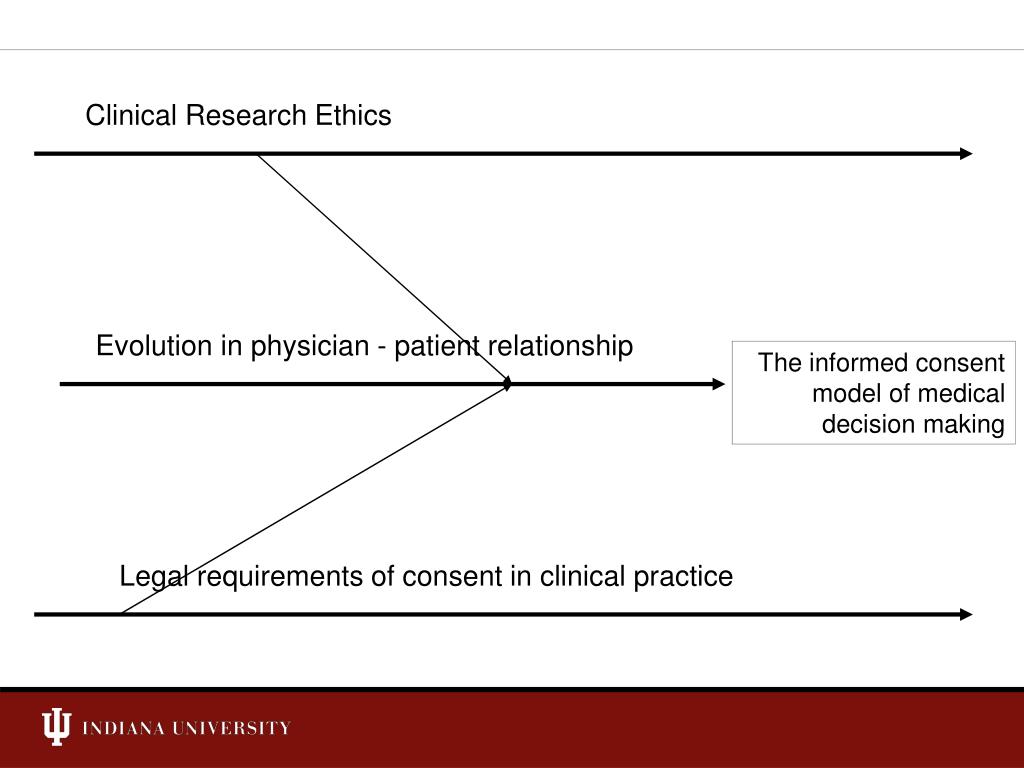 Clinical Research Ethics

Evolution in physician - patient relationship

The informed consent model of medical decision making

Legal requirements of consent in clinical practice

INDIANA UNIVERSITY